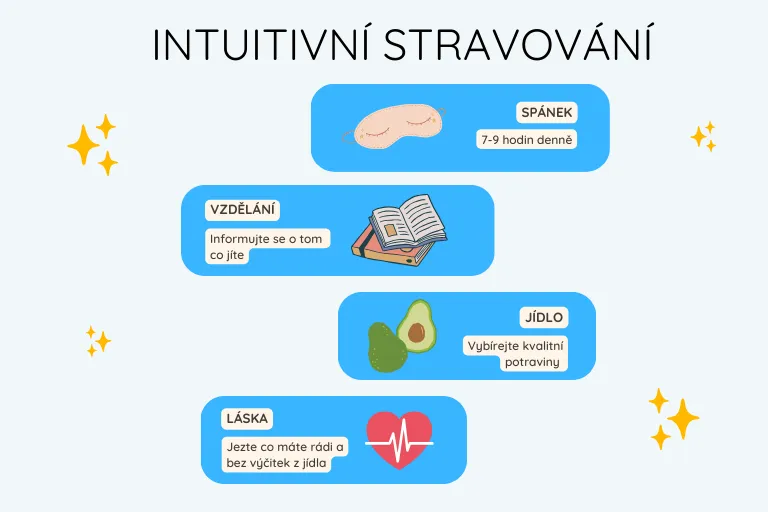 INTUITIVNÍ STRAVOVÁNÍ

SPÁNEK

7-9 hodin denně

VZDĚLÁNÍ

Informujte se o tom co jíte

JÍDLO

Vybírejte kvalitní potraviny

LÁSKA

Jezte co máte rádi a bez výčitek z jídla